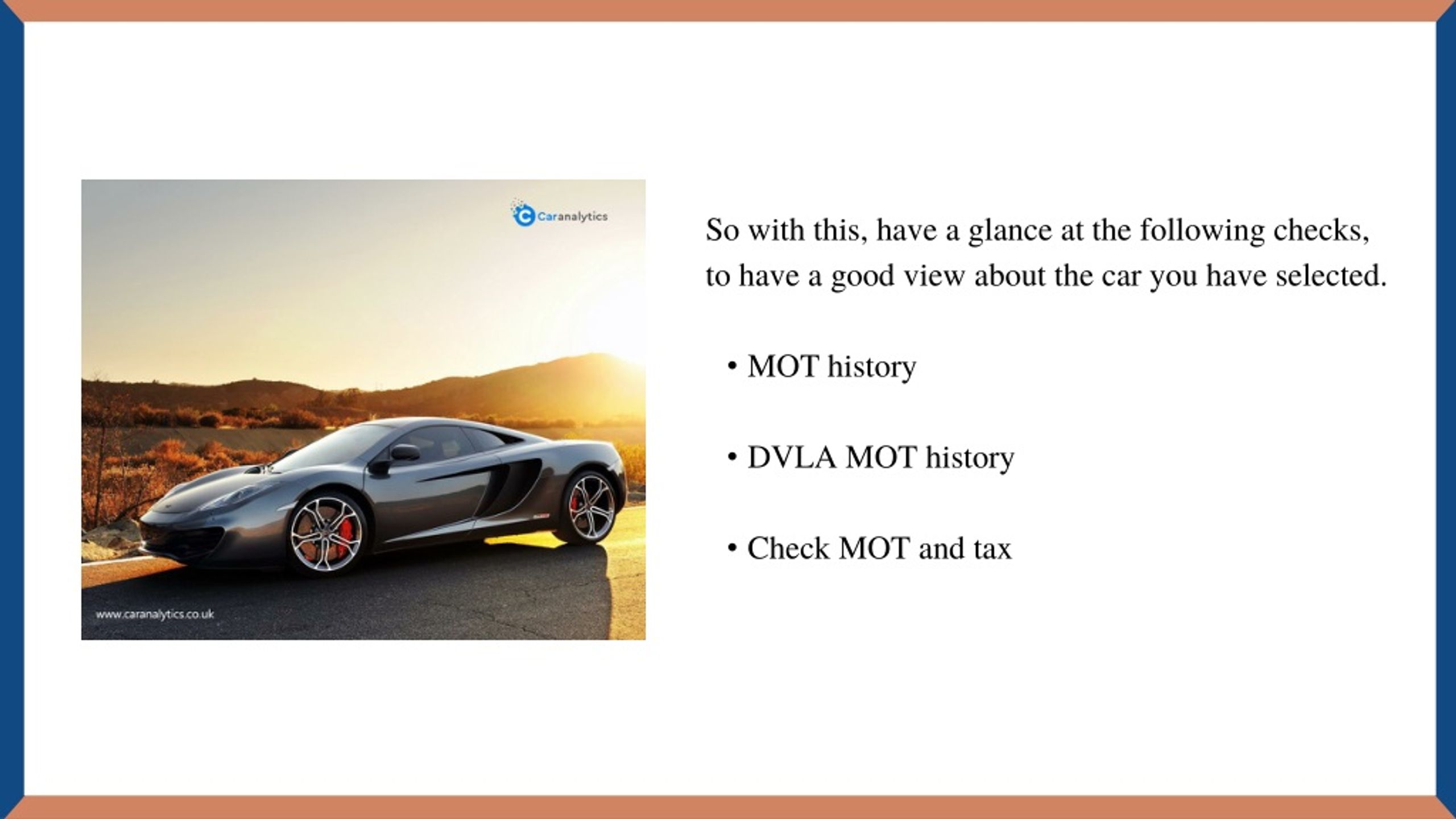 Caranalytics

www.caranalytics.co.uk

So with this, have a glance at the following checks, to have a good view about the car you have selected.

• MOT history

• DVLA MOT history

• Check MOT and tax